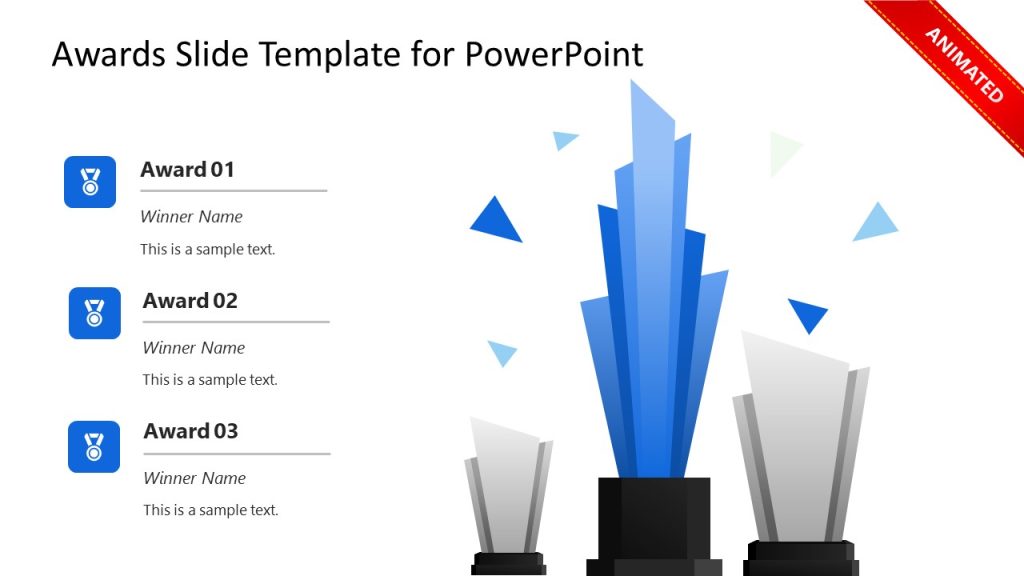 Awards Slide Template for PowerPoint

ANIMATED

Award 01

Winner Name

This is a sample text.

Award 02

Winner Name

This is a sample text.

Award 03

Winner Name

This is a sample text.